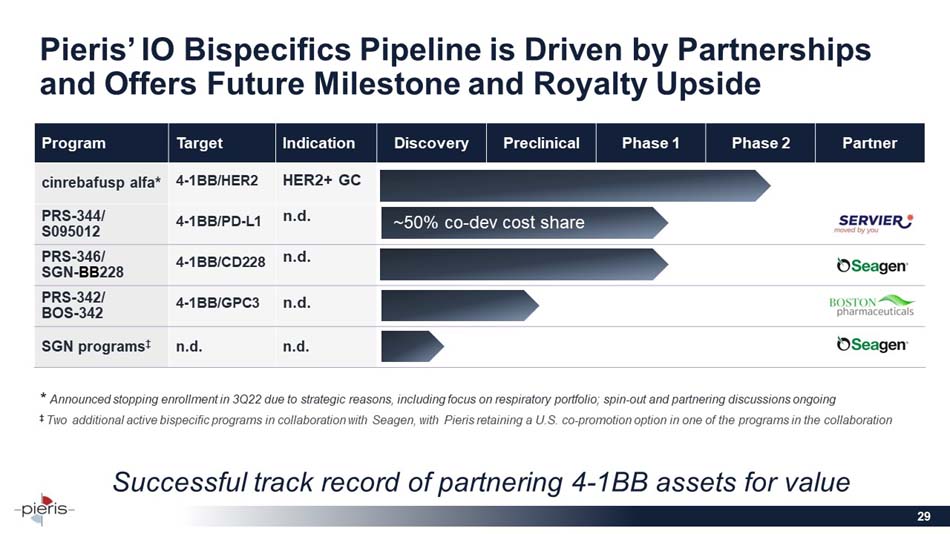 Pieris' IO Bispecifics Pipeline is Driven by Partnerships and Offers Future Milestone and Royalty Upside

| Program | Target | Indication | Discovery | Preclinical | Phase 1 | Phase 2 | Partner |
|---|---|---|---|---|---|---|---|
| cinrebafusp alfa* | 4-1BB/HER2 | HER2+ GC | | | | | |
| PRS-344/ S095012 | 4-1BB/PD-L1 | n.d. | ~50% co-dev cost share | | | | SERVIER moved by you |
| PRS-346/ SGN-BB228 | 4-1BB/CD228 | n.d. | | | | | Seagen |
| PRS-342/ BOS-342 | 4-1BB/GPC3 | n.d. | | | | | BOSTON pharmaceuticals |
| SGN programs‡ | n.d. | n.d. | | | | | Seagen |

* Announced stopping enrollment in 3Q22 due to strategic reasons, including focus on respiratory portfolio; spin-out and partnering discussions ongoing
‡ Two additional active bispecific programs in collaboration with Seagen, with Pieris retaining a U.S. co-promotion option in one of the programs in the collaboration

Successful track record of partnering 4-1BB assets for value

pieris

29